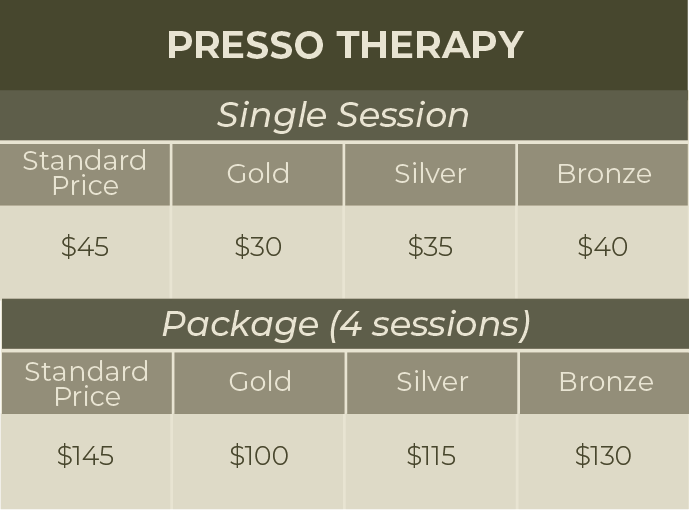 PRESSO THERAPY

Single Session

| Standard Price | Gold | Silver | Bronze |
|---|---|---|---|
| \$45 | \$30 | \$35 | \$40 |

Package (4 sessions)

| Standard Price | Gold | Silver | Bronze |
|---|---|---|---|
| \$145 | \$100 | \$115 | \$130 |